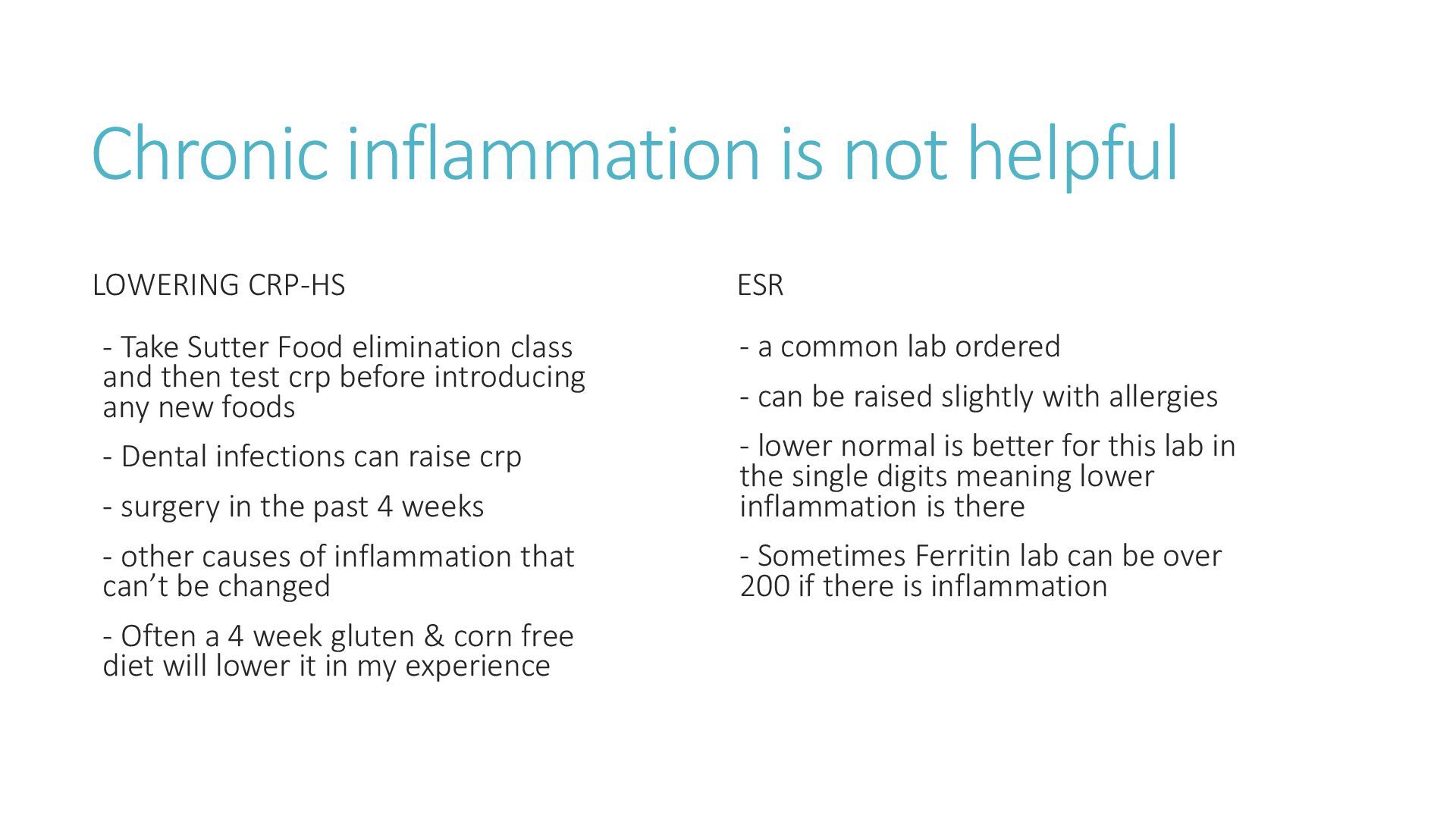 Chronic inflammation is not helpful

LOWERING CRP-HS

- Take Sutter Food elimination class and then test crp before introducing any new foods

- Dental infections can raise crp

- surgery in the past 4 weeks

- other causes of inflammation that can’t be changed

- Often a 4 week gluten & corn free diet will lower it in my experience

ESR

- a common lab ordered

- can be raised slightly with allergies

- lower normal is better for this lab in the single digits meaning lower inflammation is there

- Sometimes Ferritin lab can be over 200 if there is inflammation